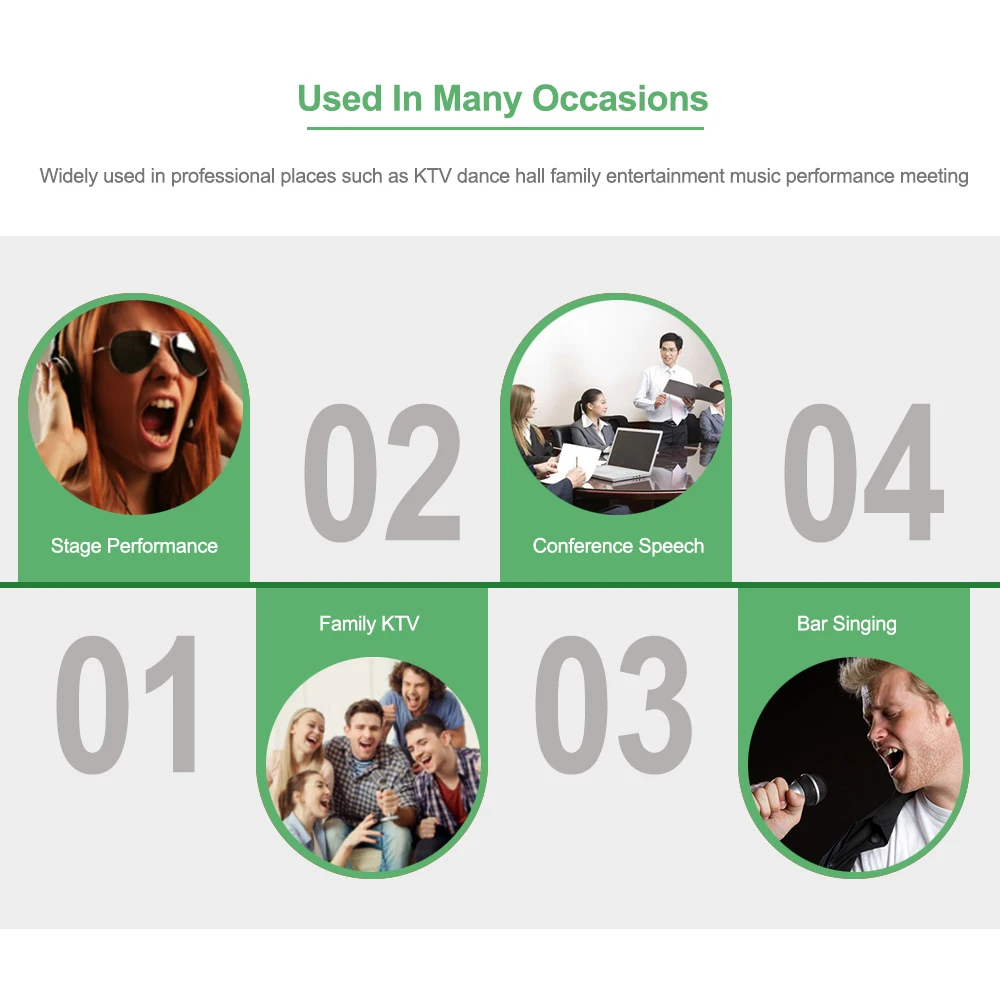 Used In Many Occasions

Widely used in professional places such as KTV dance hall family entertainment music performance meeting

Stage Performance

02

Conference Speech

04

01

Family KTV

03

Bar Singing